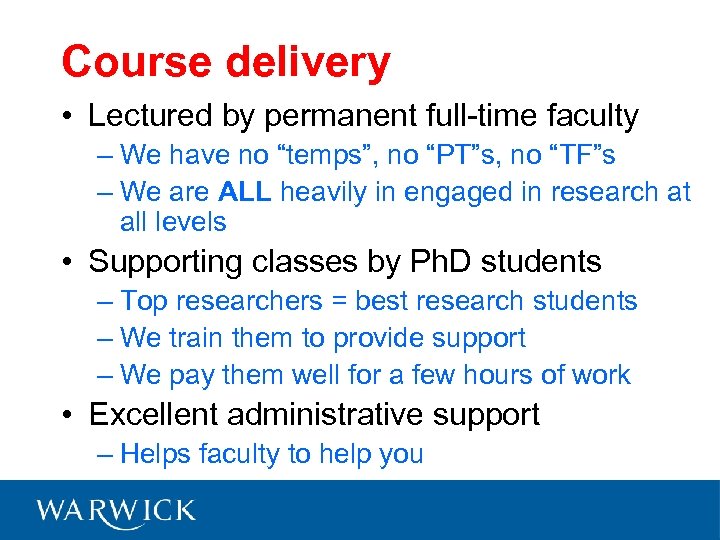 Course delivery

• Lectured by permanent full-time faculty
  – We have no “temps”, no “PT”s, no “TF”s
  – We are ALL heavily in engaged in research at all levels
• Supporting classes by PhD students
  – Top researchers = best research students
  – We train them to provide support
  – We pay them well for a few hours of work
• Excellent administrative support
  – Helps faculty to help you

WARWICK